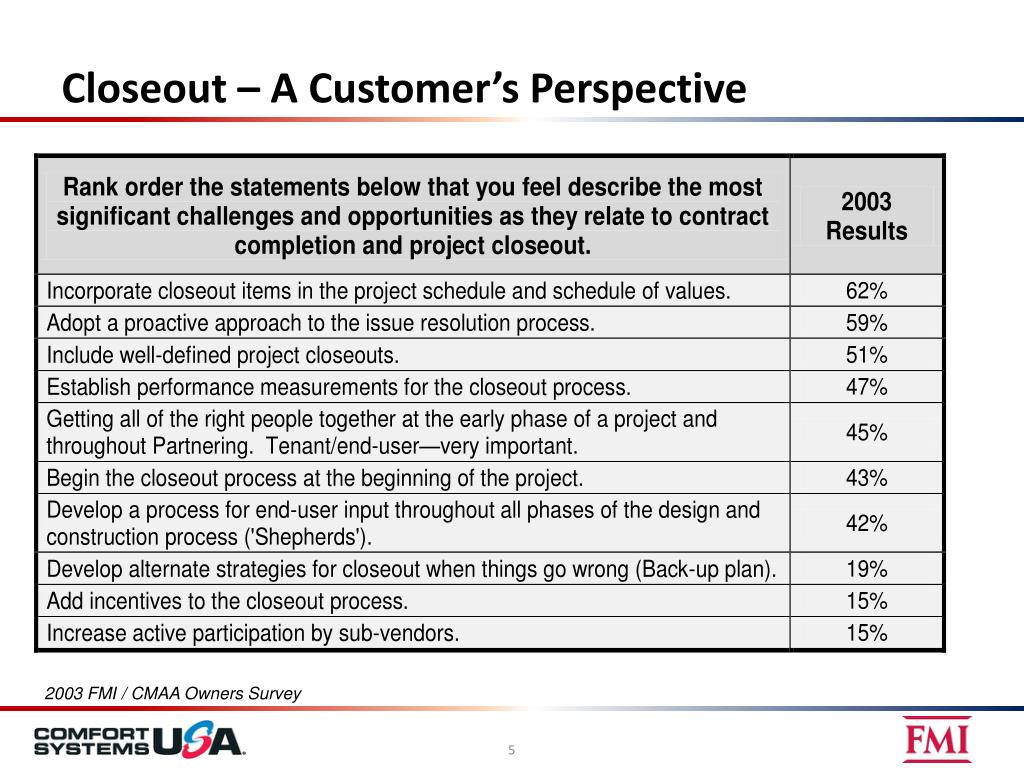 Closeout – A Customer's Perspective

| Rank order the statements below that you feel describe the most significant challenges and opportunities as they relate to contract completion and project closeout. | 2003 Results |
|---|---|
| Incorporate closeout items in the project schedule and schedule of values. | 62% |
| Adopt a proactive approach to the issue resolution process. | 59% |
| Include well-defined project closeouts. | 51% |
| Establish performance measurements for the closeout process. | 47% |
| Getting all of the right people together at the early phase of a project and throughout Partnering. Tenant/end-user—very important. | 45% |
| Begin the closeout process at the beginning of the project. | 43% |
| Develop a process for end-user input throughout all phases of the design and construction process ('Shepherds'). | 42% |
| Develop alternate strategies for closeout when things go wrong (Back-up plan). | 19% |
| Add incentives to the closeout process. | 15% |
| Increase active participation by sub-vendors. | 15% |

2003 FMI / CMAA Owners Survey

COMFORT SYSTEMS USA.

5

FMI